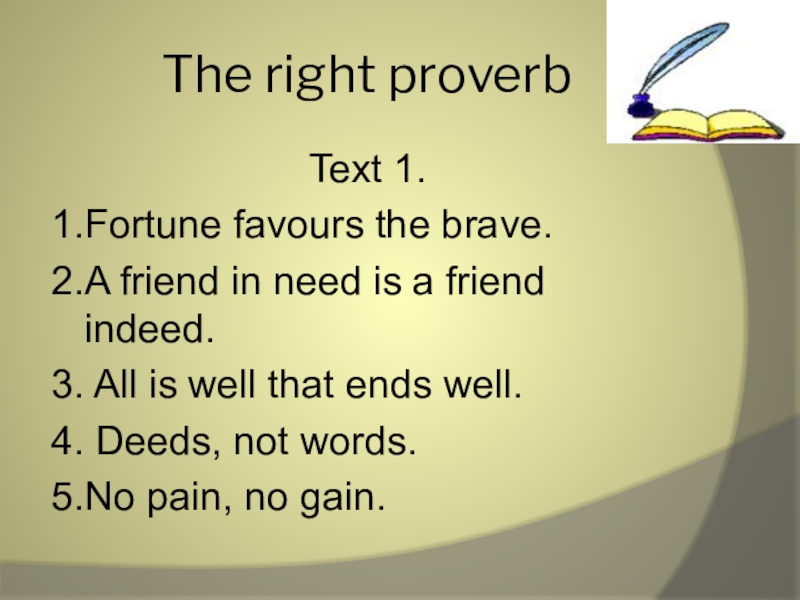 The right proverb

Text 1.

1.Fortune favours the brave.

2.A friend in need is a friend indeed.

3. All is well that ends well.

4. Deeds, not words.

5.No pain, no gain.